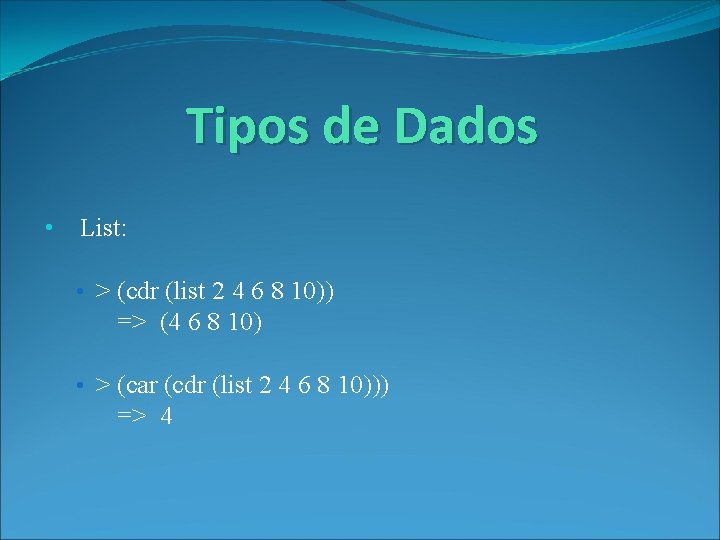 Tipos de Dados

• List:

• > (cdr (list 2 4 6 8 10))
=> (4 6 8 10)

• > (car (cdr (list 2 4 6 8 10)))
=> 4